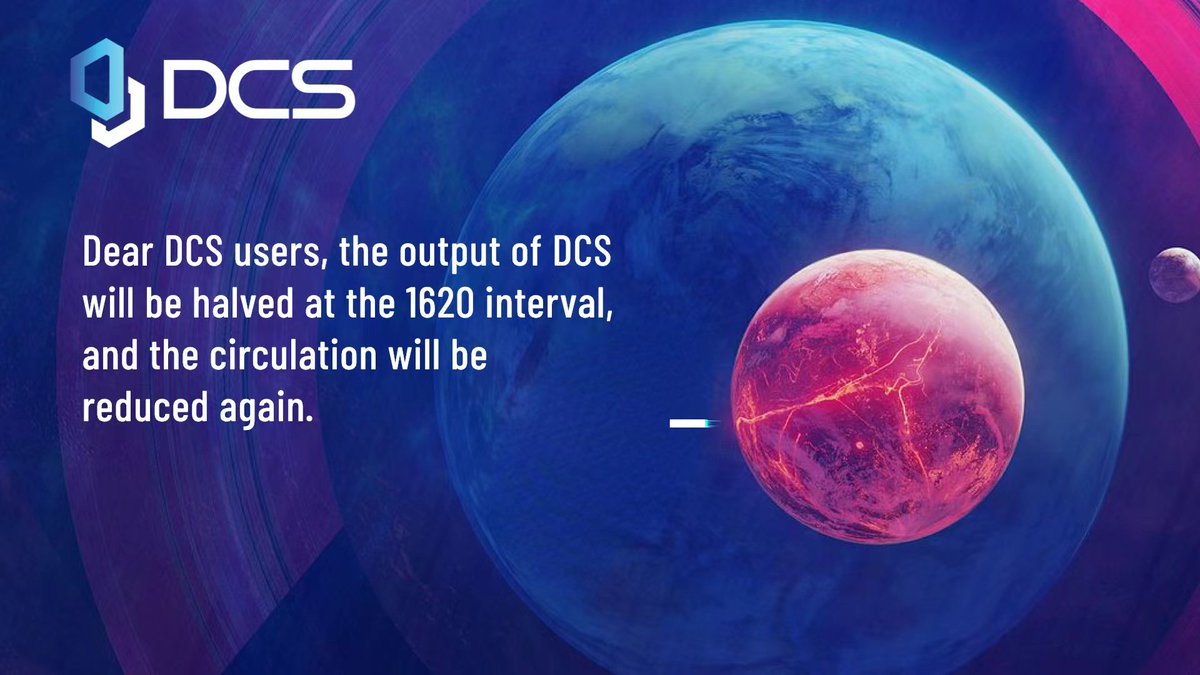 DCS

Dear DCS users, the output of DCS will be halved at the 1620 interval, and the circulation will be reduced again.